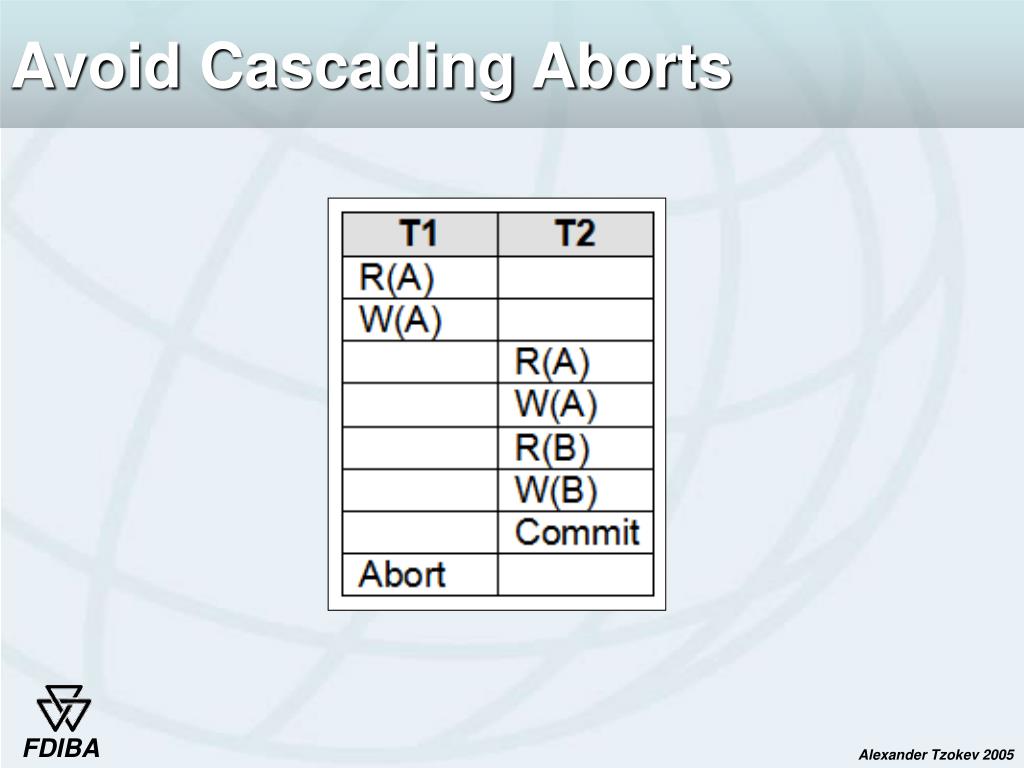 Avoid Cascading Aborts

| T1 | T2 |
|---|---|
| R(A) | |
| W(A) | |
| | R(A) |
| | W(A) |
| | R(B) |
| | W(B) |
| | Commit |
| Abort | |

FDIBA

Alexander Tzokev 2005